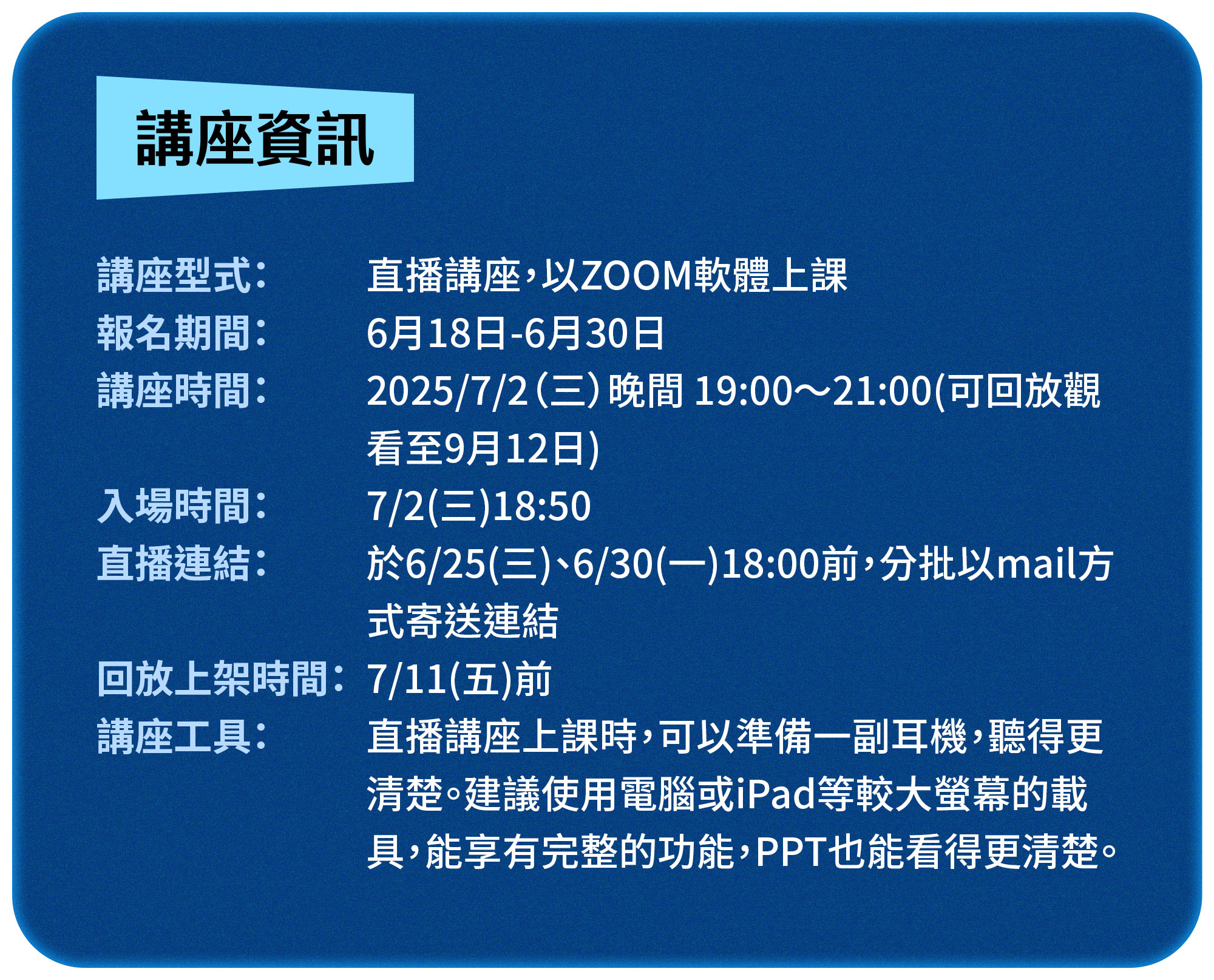 講座資訊

講座型式： 直播講座，以ZOOM軟體上課
報名期間： 6月18日-6月30日
講座時間： 2025/7/2（三）晚間 19:00～21:00(可回放觀看至9月12日)
入場時間： 7/2(三)18:50
直播連結： 於6/25(三)、6/30(一)18:00前，分批以mail方式寄送連結
回放上架時間： 7/11(五)前
講座工具： 直播講座上課時，可以準備一副耳機，聽得更清楚。建議使用電腦或iPad等較大螢幕的載具，能享有完整的功能，PPT也能看得更清楚。